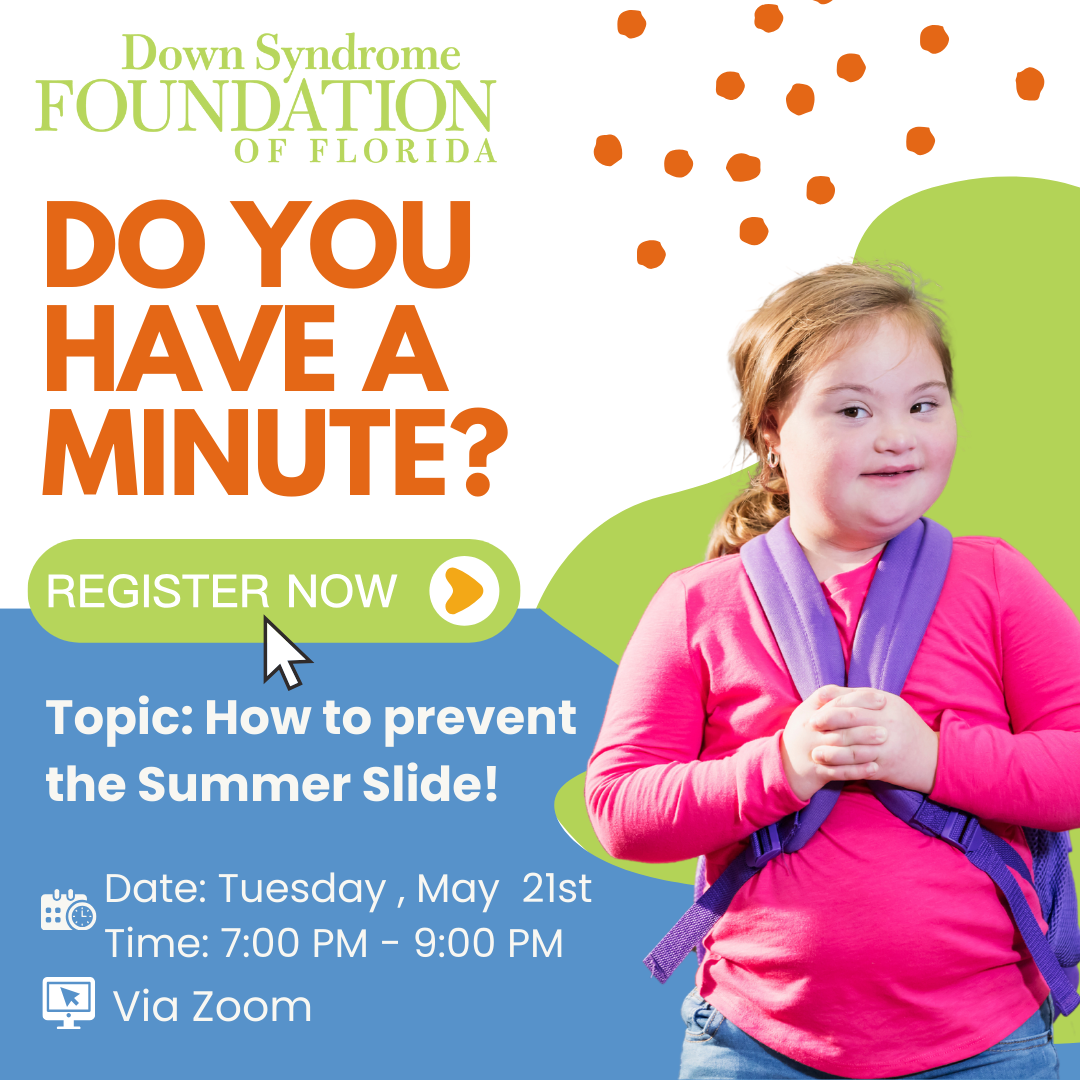 Down Syndrome
FOUNDATION
OF FLORIDA

DO YOU HAVE A MINUTE?

REGISTER NOW

Topic: How to prevent the Summer Slide!

Date: Tuesday , May 21st
Time: 7:00 PM - 9:00 PM

Via Zoom